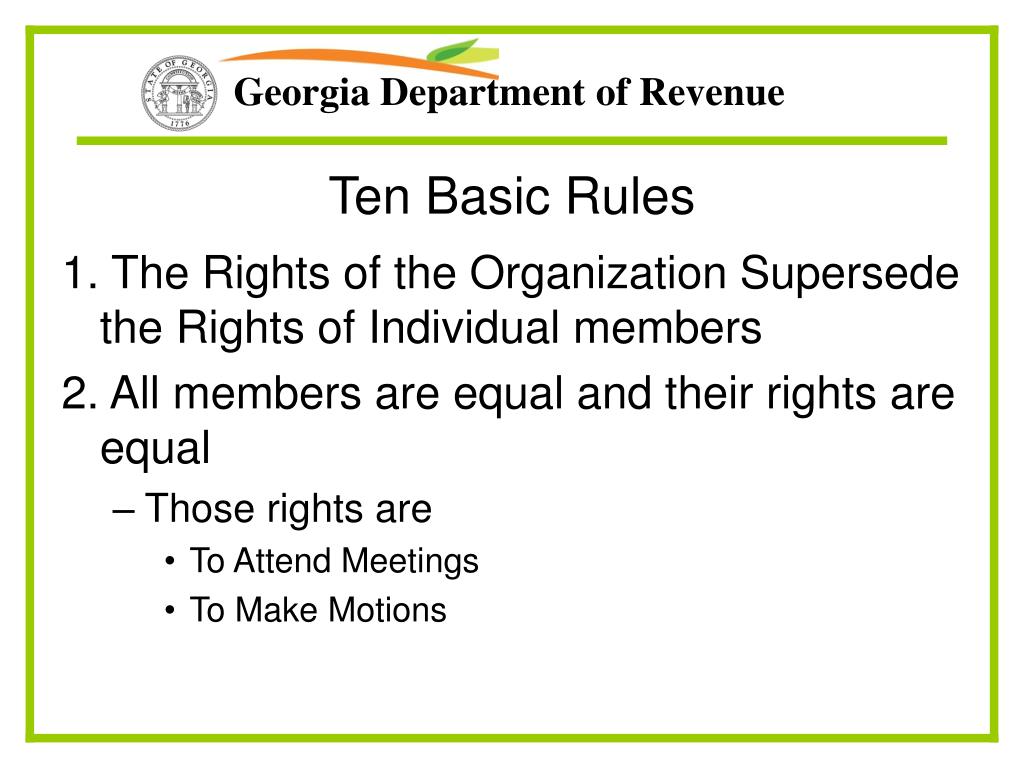 STATE OF GEORGIA
1776

Georgia Department of Revenue

Ten Basic Rules

1. The Rights of the Organization Supersede the Rights of Individual members

2. All members are equal and their rights are equal

– Those rights are

• To Attend Meetings

• To Make Motions